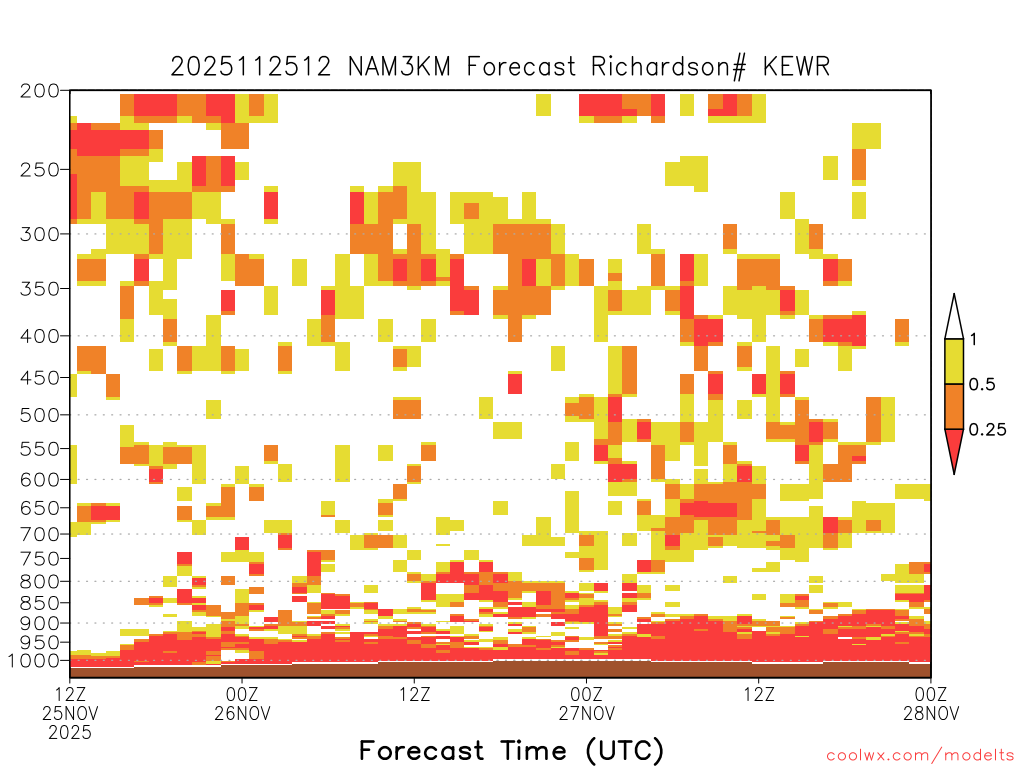 2025112512 NAM3KM Forecast Richardson# KEWR

200
250
300
350
400
450
500
550
600
650
700
750
800
850
900
950
1000

1
0.5
0.25

12Z
25NOV
2025

00Z
26NOV

12Z

00Z
27NOV

12Z

00Z
28NOV

Forecast Time (UTC)

coolwx.com/modelts